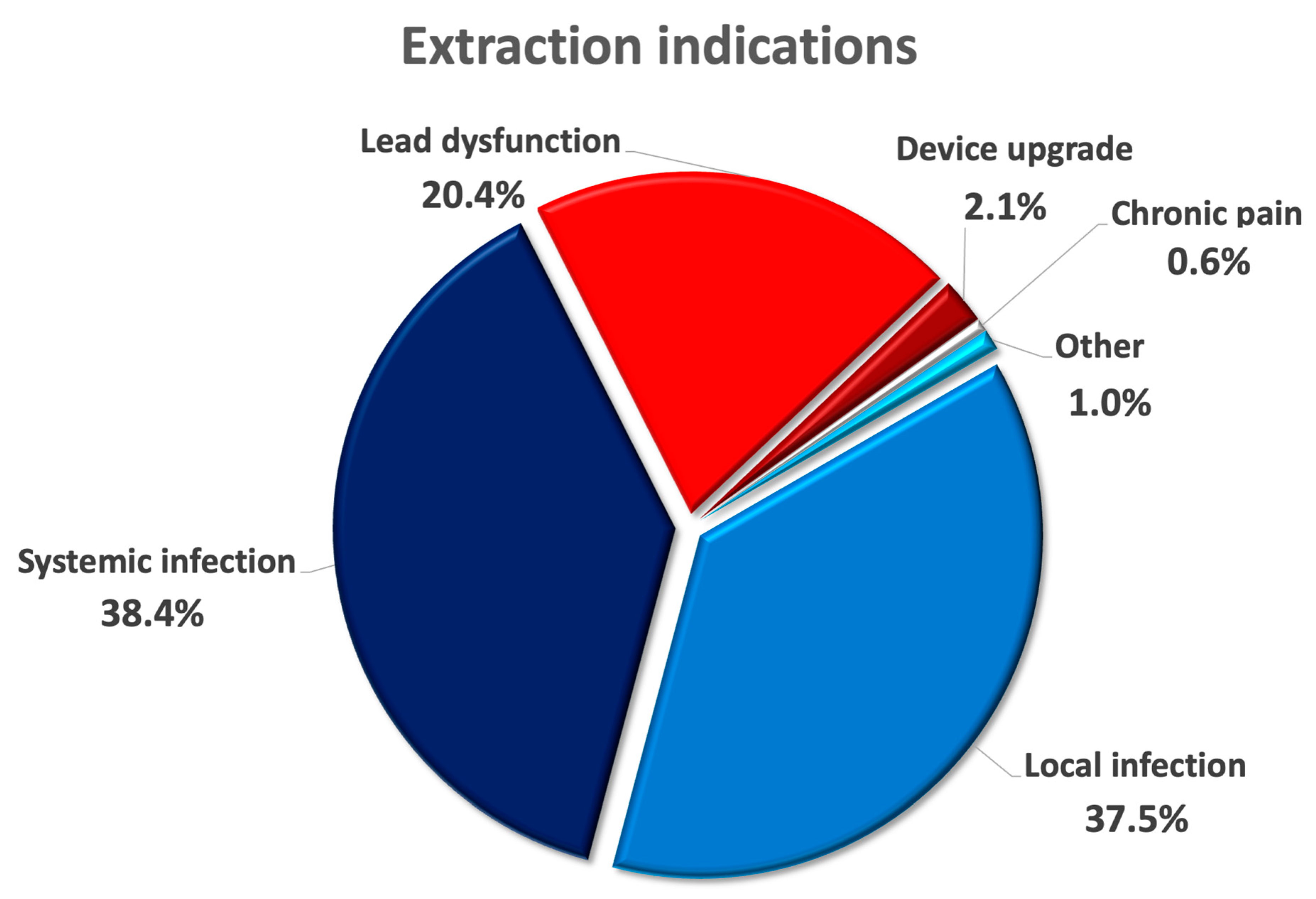 Extraction indications

Lead dysfunction
20.4%

Device upgrade
2.1%

Chronic pain
0.6%

Other
1.0%

Systemic infection
38.4%

Local infection
37.5%